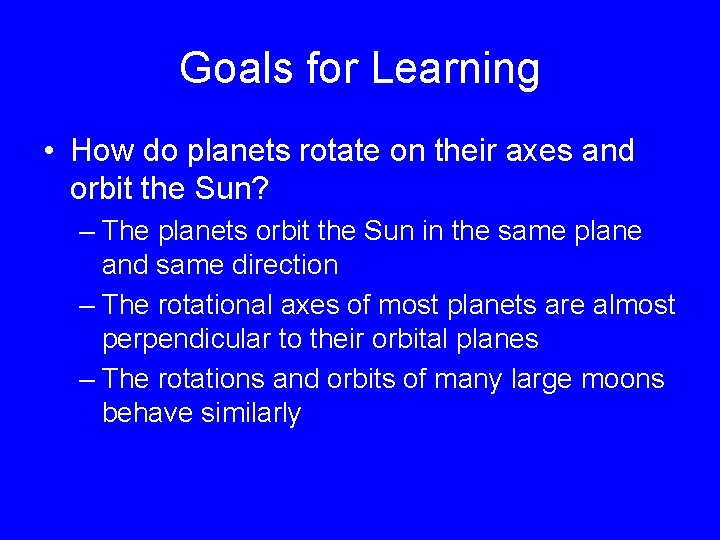 Goals for Learning

• How do planets rotate on their axes and orbit the Sun?

– The planets orbit the Sun in the same plane and same direction

– The rotational axes of most planets are almost perpendicular to their orbital planes

– The rotations and orbits of many large moons behave similarly